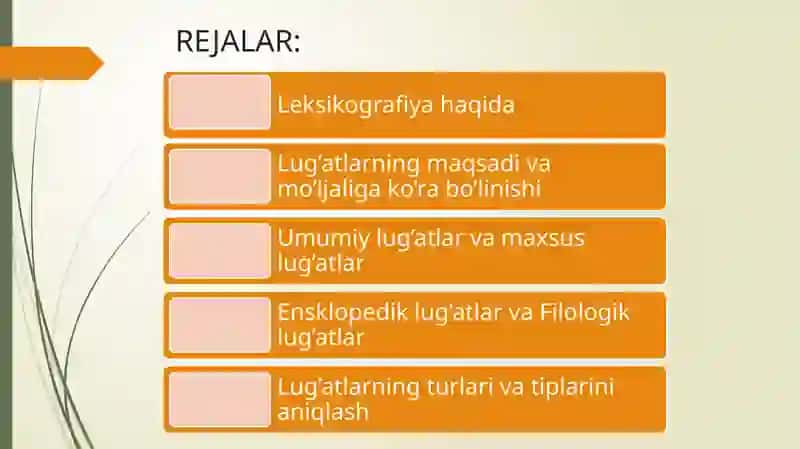 REJALAR:

Leksikografiya haqida

Lug’atlarning maqsadi va mo’ljaliga ko’ra bo’linishi

Umumiy lug’atlar va maxsus lug’atlar

Ensklopedik lug’atlar va Filologik lug’atlar

Lug’atlarning turlari va tiplarini aniqlash